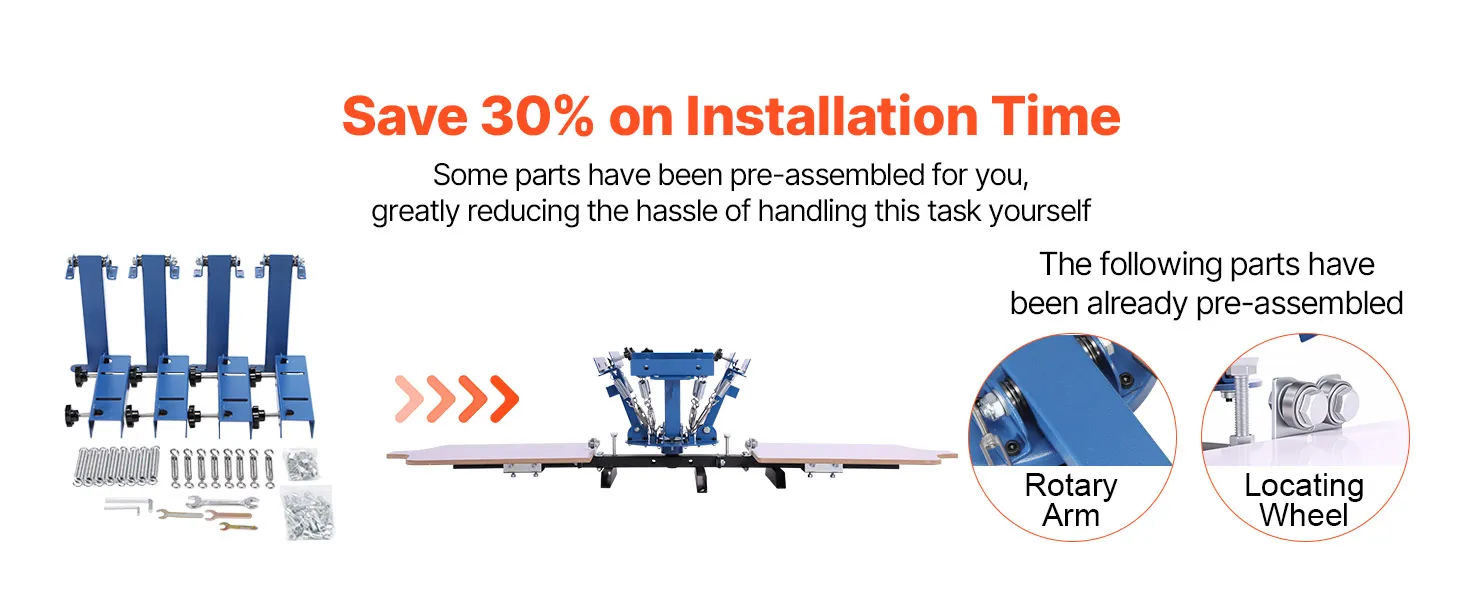 Save 30% on Installation Time

Some parts have been pre-assembled for you, greatly reducing the hassle of handling this task yourself

The following parts have been already pre-assembled

Rotary Arm

Locating Wheel